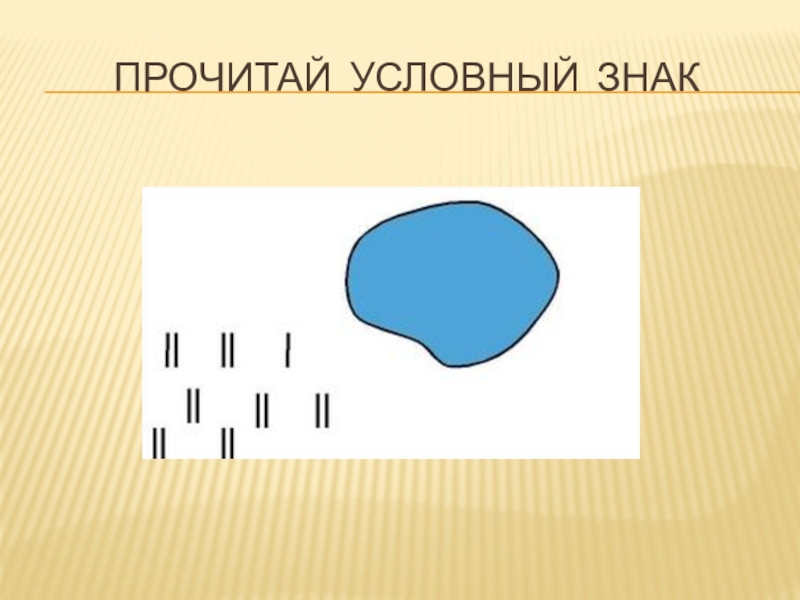 ПРОЧИТАЙ УСЛОВНЫЙ ЗНАК